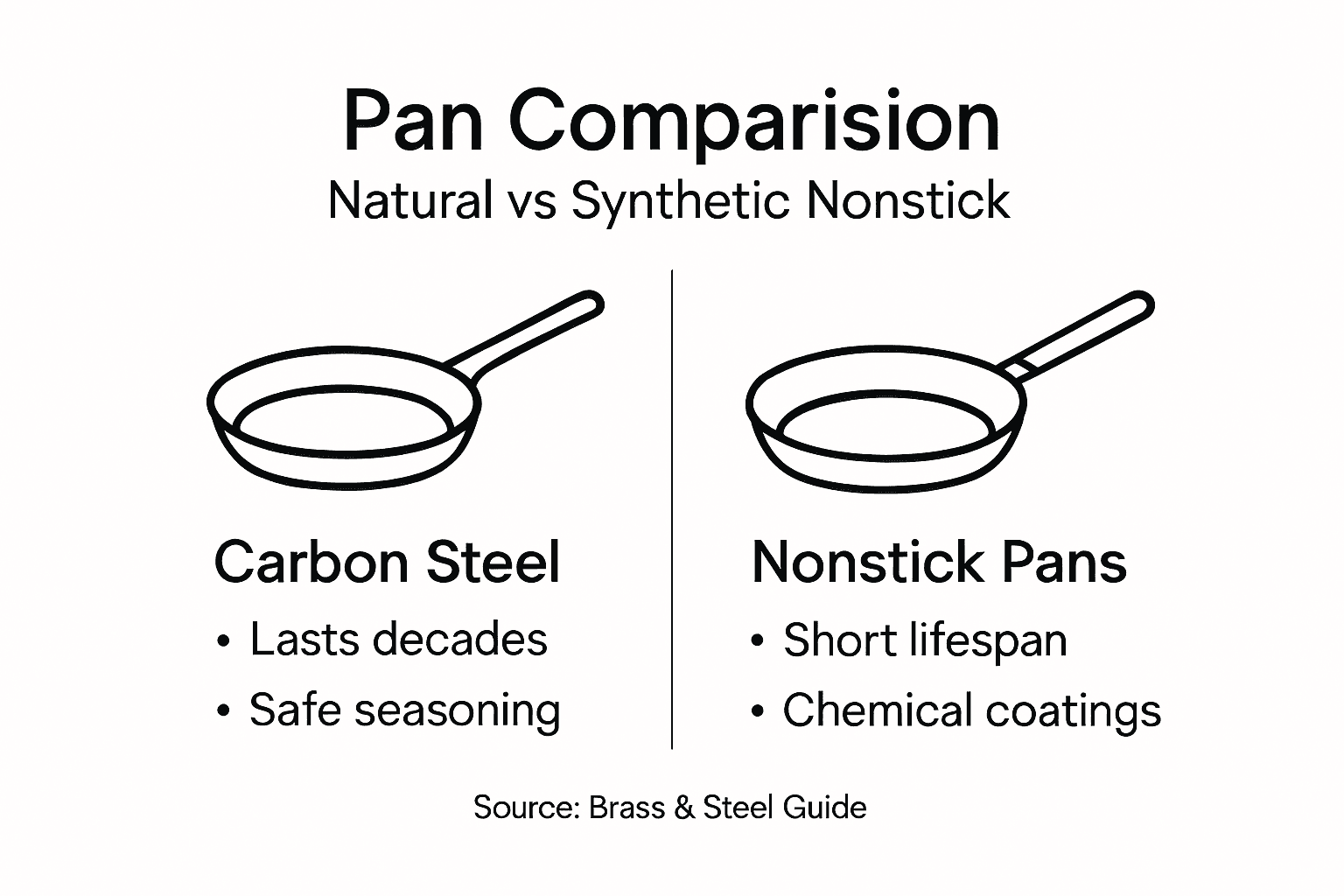 Pan Comparision
Natural vs Synthetic Nonstick

Carbon Steel
• Lasts decades
• Safe seasoning

Nonstick Pans
• Short lifespan
• Chemical coatings

Source: Brass & Steel Guide